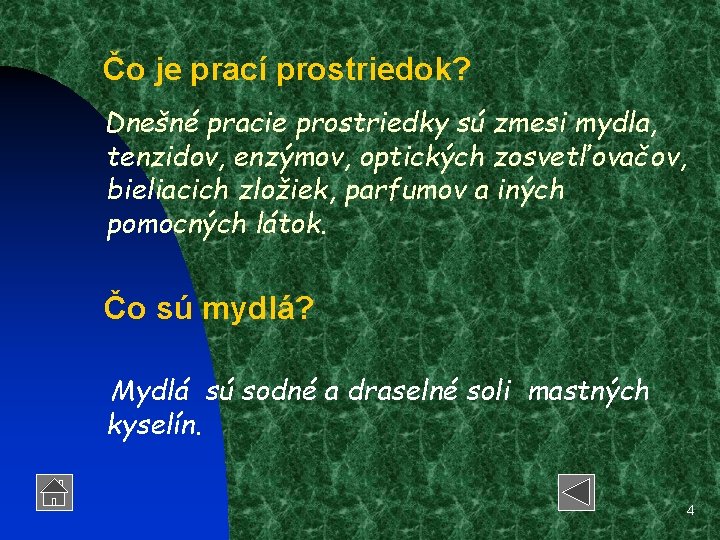 Čo je prací prostriedok?

Dnešné pracie prostriedky sú zmesi mydla, tenzidov, enzýmov, optických zosvetľovačov, bieliacich zložiek, parfumov a iných pomocných látok.

Čo sú mydlá?

Mydlá sú sodné a draselné soli mastných kyselín.

4